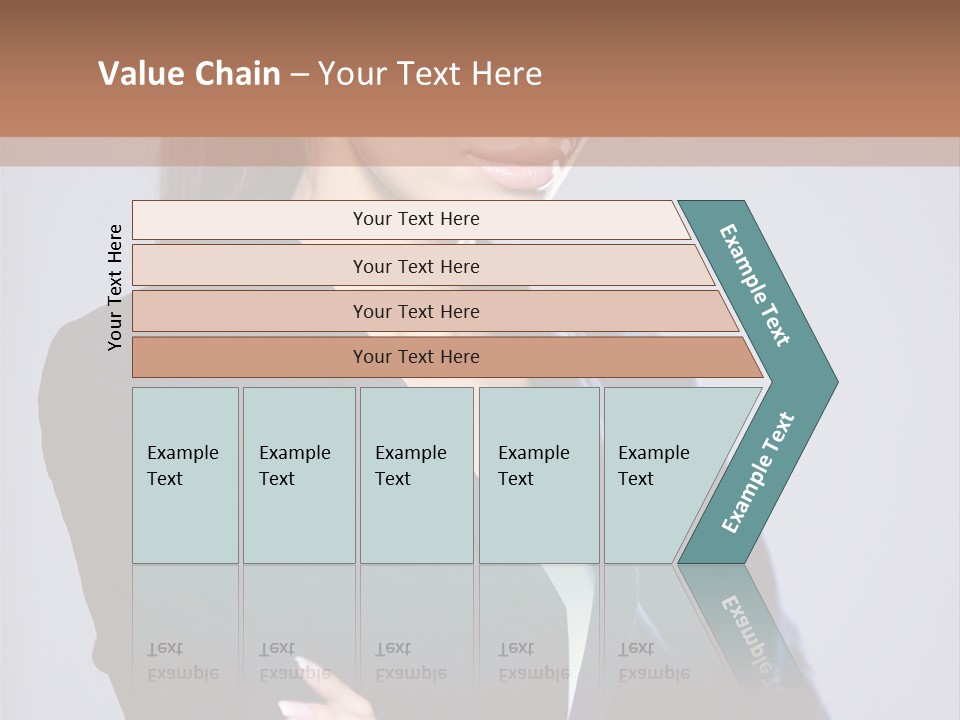 Value Chain – Your Text Here

Your Text Here

Your Text Here

Your Text Here

Your Text Here

Your Text Here

Example Text

Example Text

Example Text

Example Text

Example Text

Example Text

Example Text